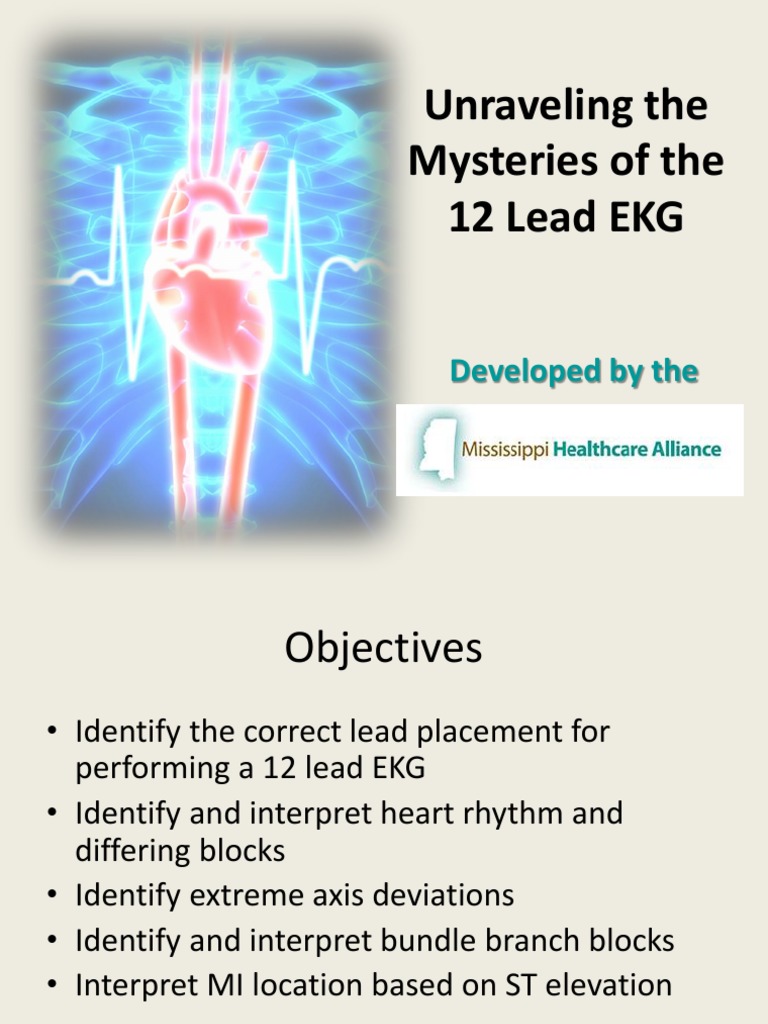 Unraveling the Mysteries of the 12 Lead EKG

Developed by the

Mississippi Healthcare Alliance

Objectives

• Identify the correct lead placement for performing a 12 lead EKG
• Identify and interpret heart rhythm and differing blocks
• Identify extreme axis deviations
• Identify and interpret bundle branch blocks
• Interpret MI location based on ST elevation